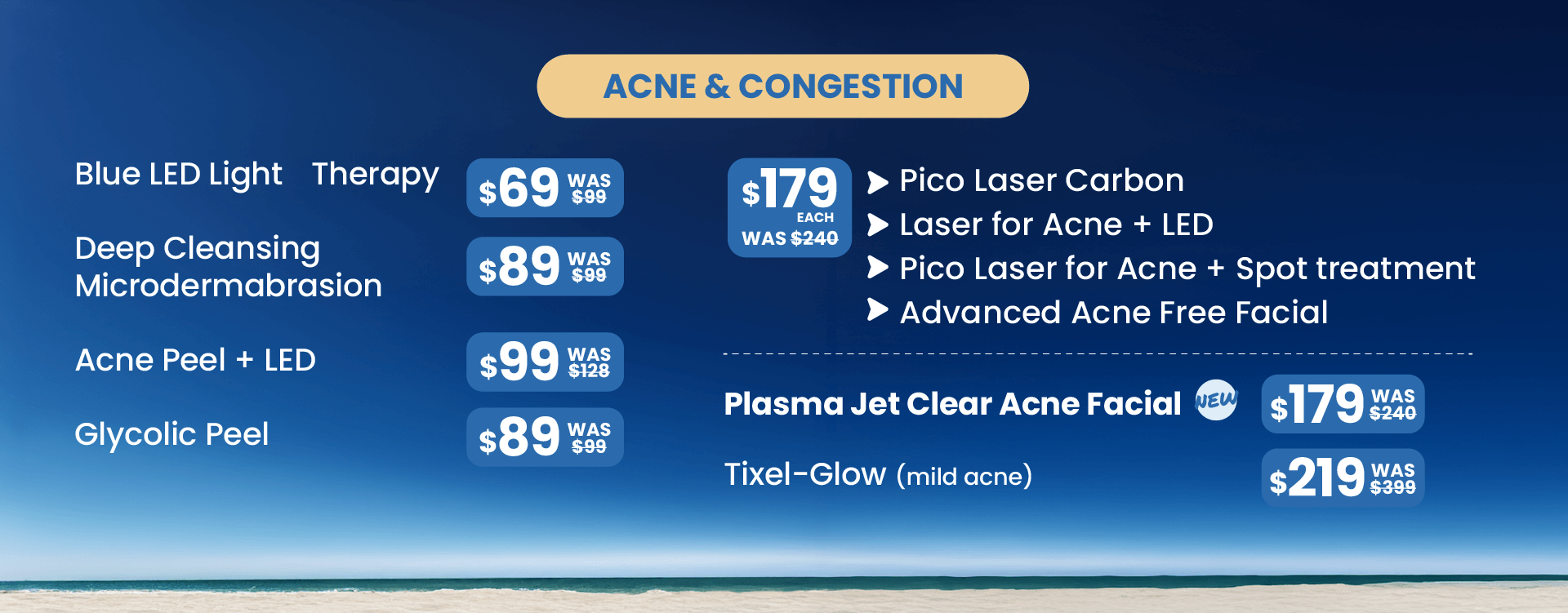 ACNE & CONGESTION

Blue LED Light Therapy $69 WAS $99

Deep Cleansing Microdermabrasion $89 WAS $99

Acne Peel + LED $99 WAS $128

Glycolic Peel $89 WAS $99

$179 EACH WAS $240

Pico Laser Carbon
Laser for Acne + LED
Pico Laser for Acne + Spot treatment
Advanced Acne Free Facial

Plasma Jet Clear Acne Facial NEW $179 WAS $240

Tixel-Glow (mild acne) $219 WAS $399